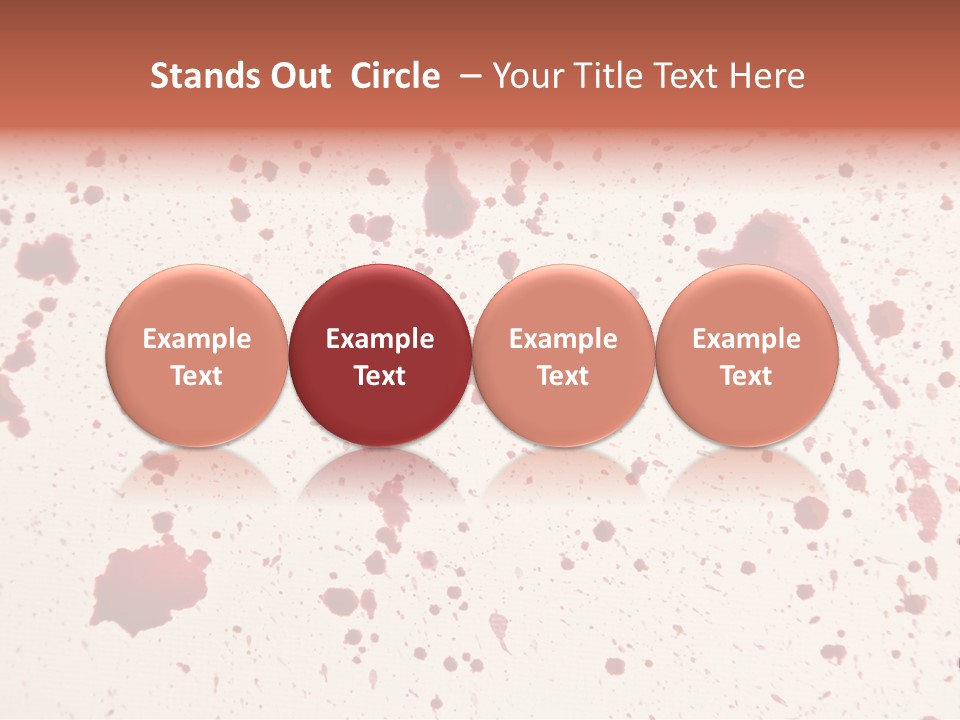 Stands Out Circle – Your Title Text Here

Example Text

Example Text

Example Text

Example Text